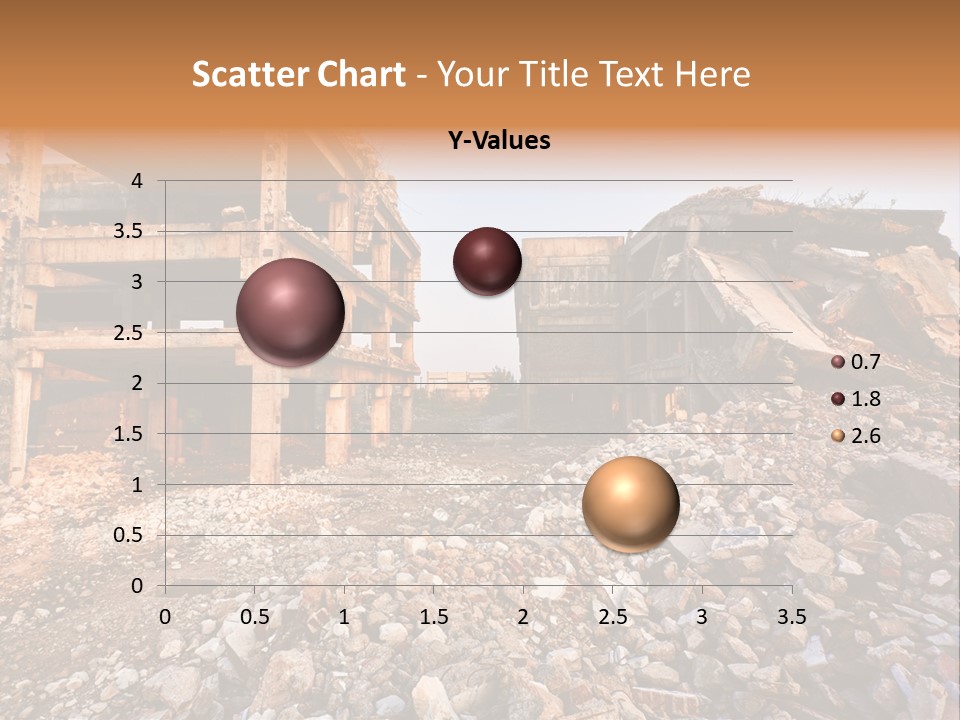 Scatter Chart - Your Title Text Here

Y-Values

4
3.5
3
2.5
2
1.5
1
0.5
0

0 0.5 1 1.5 2 2.5 3 3.5

0.7
1.8
2.6